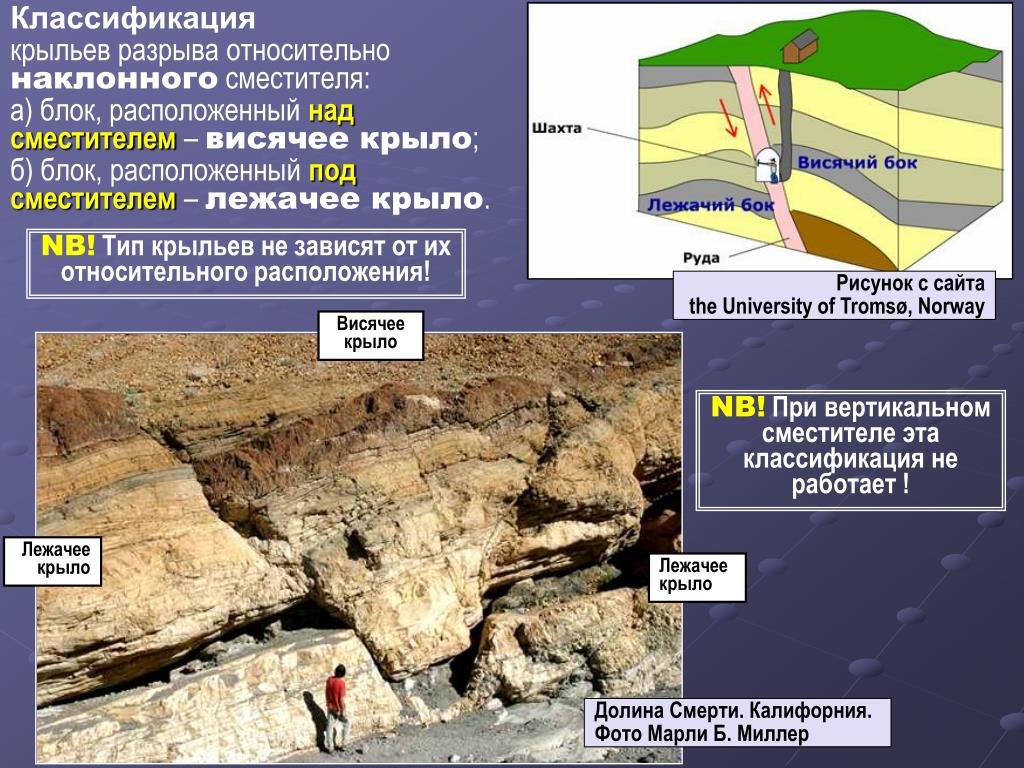 Классификация
крыльев разрыва относительно наклонного сместителя:
а) блок, расположенный над сместителем – висячее крыло;
б) блок, расположенный под сместителем – лежачее крыло.

NB! Тип крыльев не зависят от их относительного расположения!

Шахта

Висячий бок

Лежачий бок

Руда

Рисунок с сайта
the University of Tromsø, Norway

Висячее крыло

NB! При вертикальном сместителе эта классификация не работает !

Лежачее крыло

Лежачее крыло

Долина Смерти. Калифорния.
Фото Марли Б. Миллер